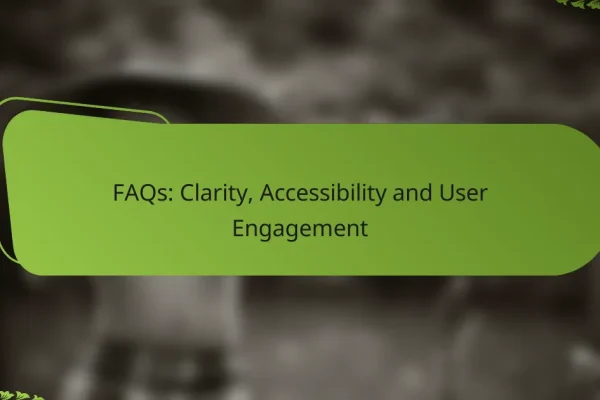 FAQs: Clarity, Accessibility and User Engagement